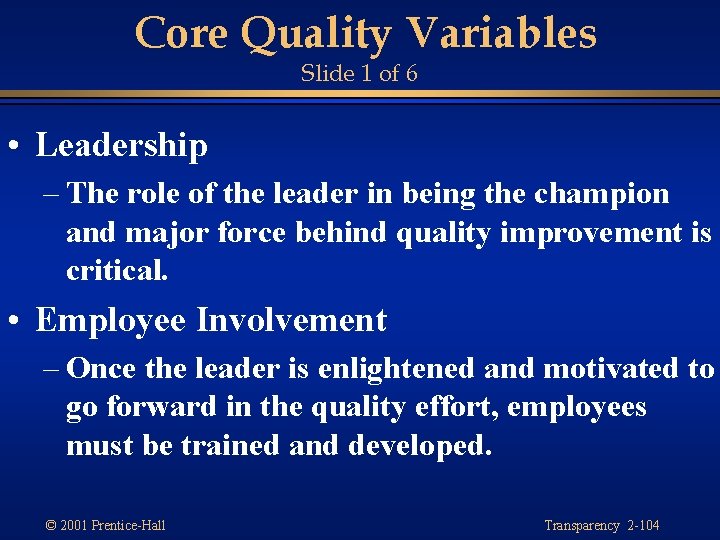 Core Quality Variables
Slide 1 of 6

• Leadership
– The role of the leader in being the champion and major force behind quality improvement is critical.

• Employee Involvement
– Once the leader is enlightened and motivated to go forward in the quality effort, employees must be trained and developed.

© 2001 Prentice-Hall

Transparency 2-104